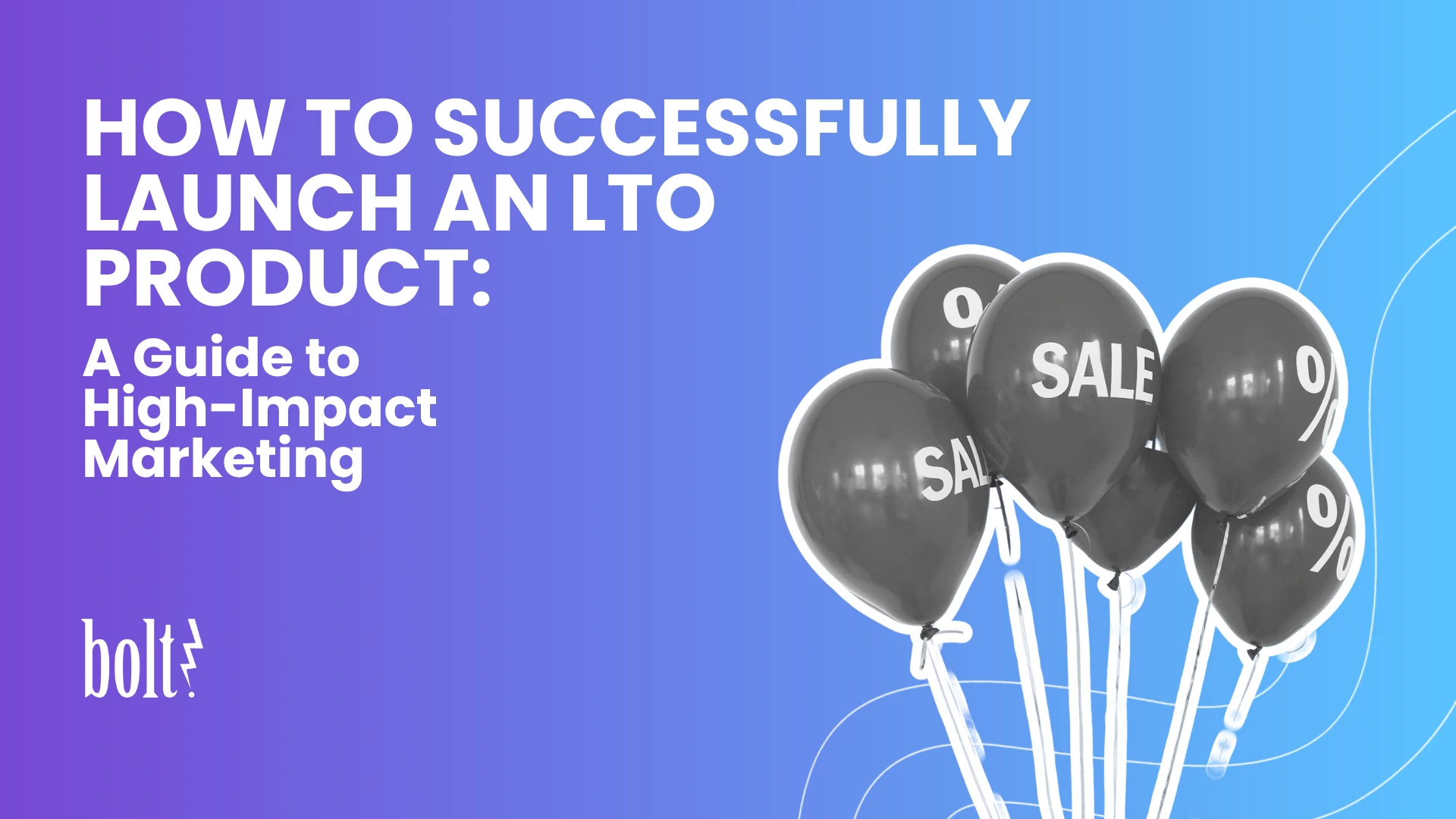 HOW TO SUCCESSFULLY LAUNCH AN LTO PRODUCT:

A Guide to High-Impact Marketing

bolt

%

SALE

%

SAL

%